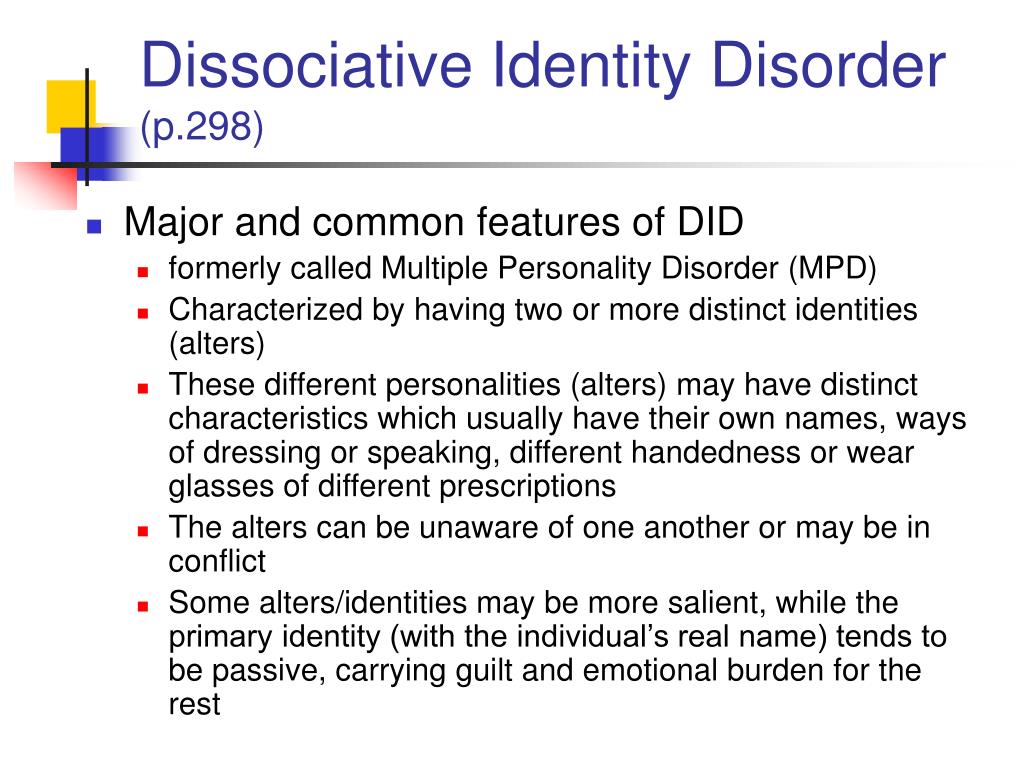 Dissociative Identity Disorder (p.298)

Major and common features of DID

formerly called Multiple Personality Disorder (MPD)

Characterized by having two or more distinct identities (alters)

These different personalities (alters) may have distinct characteristics which usually have their own names, ways of dressing or speaking, different handedness or wear glasses of different prescriptions

The alters can be unaware of one another or may be in conflict

Some alters/identities may be more salient, while the primary identity (with the individual's real name) tends to be passive, carrying guilt and emotional burden for the rest